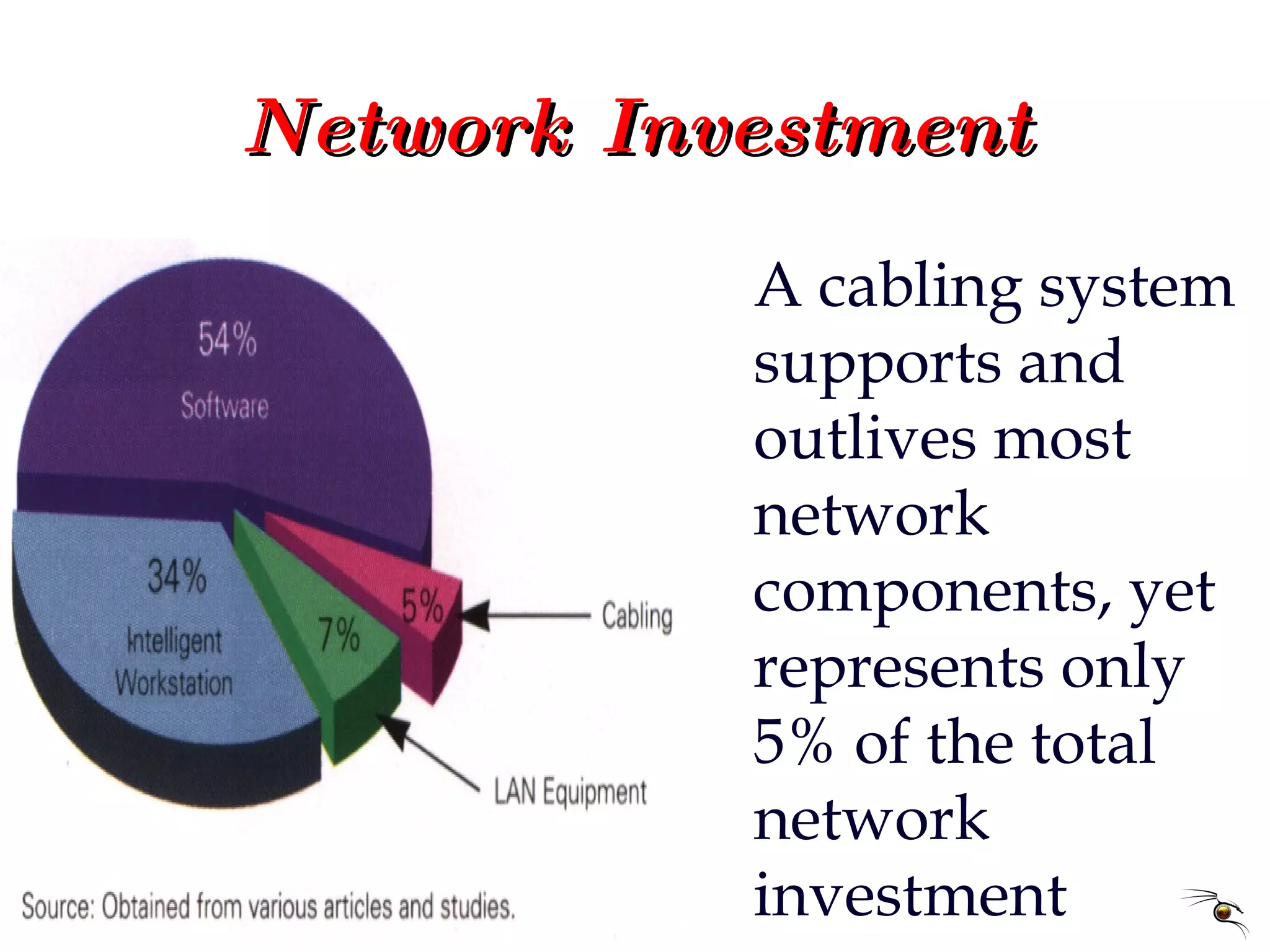 Network Investment

54%
Software

34%
Intelligent
Workstation

7%

5%

Cabling

LAN Equipment

Source: Obtained from various articles and studies.

A cabling system supports and outlives most network components, yet represents only 5% of the total network investment